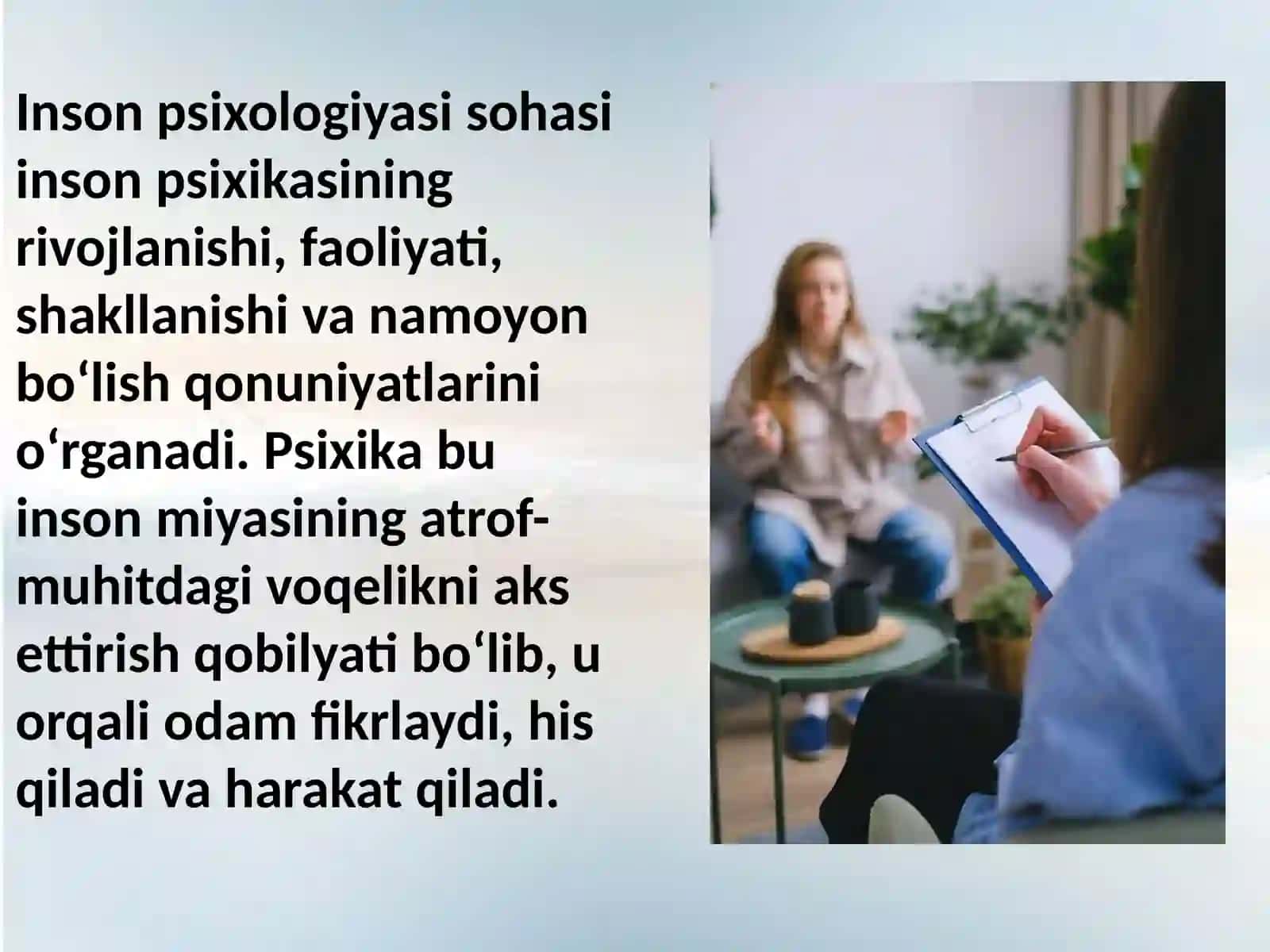 Inson psixologiyasi sohasi inson psixikasining rivojlanishi, faoliyati, shakllanishi va namoyon bo‘lish qonuniyatlarini o‘rganadi. Psixika bu inson miyasining atrof-muhitdagi voqelikni aks ettirish qobilyati bo‘lib, u orqali odam fikrlaydi, his qiladi va harakat qiladi.